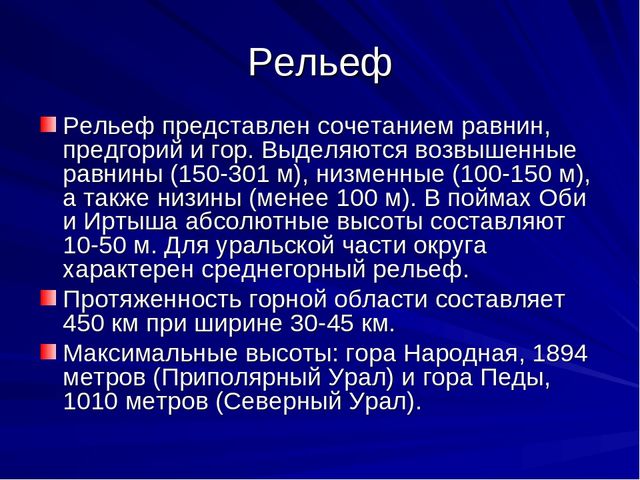 Рельеф

Рельеф представлен сочетанием равнин, предгорий и гор. Выделяются возвышенные равнины (150-301 м), низменные (100-150 м), а также низины (менее 100 м). В поймах Оби и Иртыша абсолютные высоты составляют 10-50 м. Для уральской части округа характерен среднегорный рельеф.

Протяженность горной области составляет 450 км при ширине 30-45 км.

Максимальные высоты: гора Народная, 1894 метров (Приполярный Урал) и гора Педы, 1010 метров (Северный Урал).